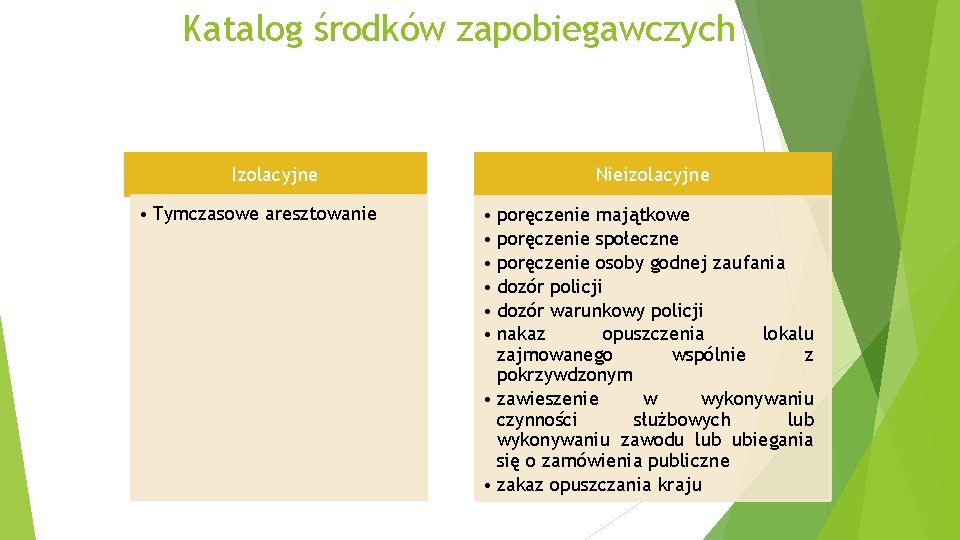 Katalog środków zapobiegawczych

Izolacyjne

• Tymczasowe aresztowanie

Nieizolacyjne

• poręczenie majątkowe
• poręczenie społeczne
• poręczenie osoby godnej zaufania
• dozór policji
• dozór warunkowy policji
• nakaz opuszczenia lokalu zajmowanego wspólnie z pokrzywdzonym
• zawieszenie w wykonywaniu czynności służbowych lub wykonywaniu zawodu lub ubiegania się o zamówienia publiczne
• zakaz opuszczania kraju